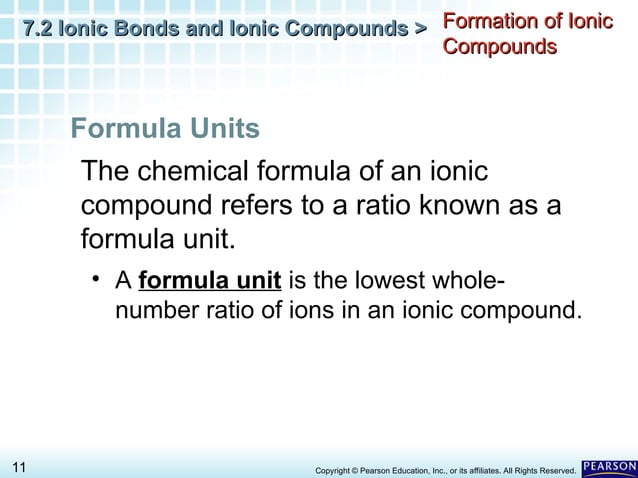 7.2 Ionic Bonds and Ionic Compounds > Formation of Ionic Compounds

Formula Units

The chemical formula of an ionic compound refers to a ratio known as a formula unit.

• A formula unit is the lowest whole-number ratio of ions in an ionic compound.

11

Copyright © Pearson Education, Inc., or its affiliates. All Rights Reserved.

PEARSON